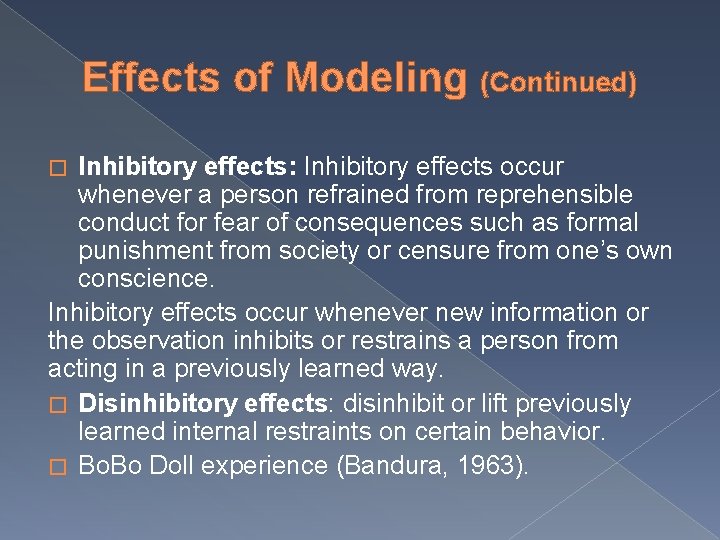 Effects of Modeling (Continued)

□ Inhibitory effects: Inhibitory effects occur whenever a person refrained from reprehensible conduct for fear of consequences such as formal punishment from society or censure from one's own conscience.

Inhibitory effects occur whenever new information or the observation inhibits or restrains a person from acting in a previously learned way.

□ Disinhibitory effects: disinhibit or lift previously learned internal restraints on certain behavior.

□ BoBo Doll experience (Bandura, 1963).